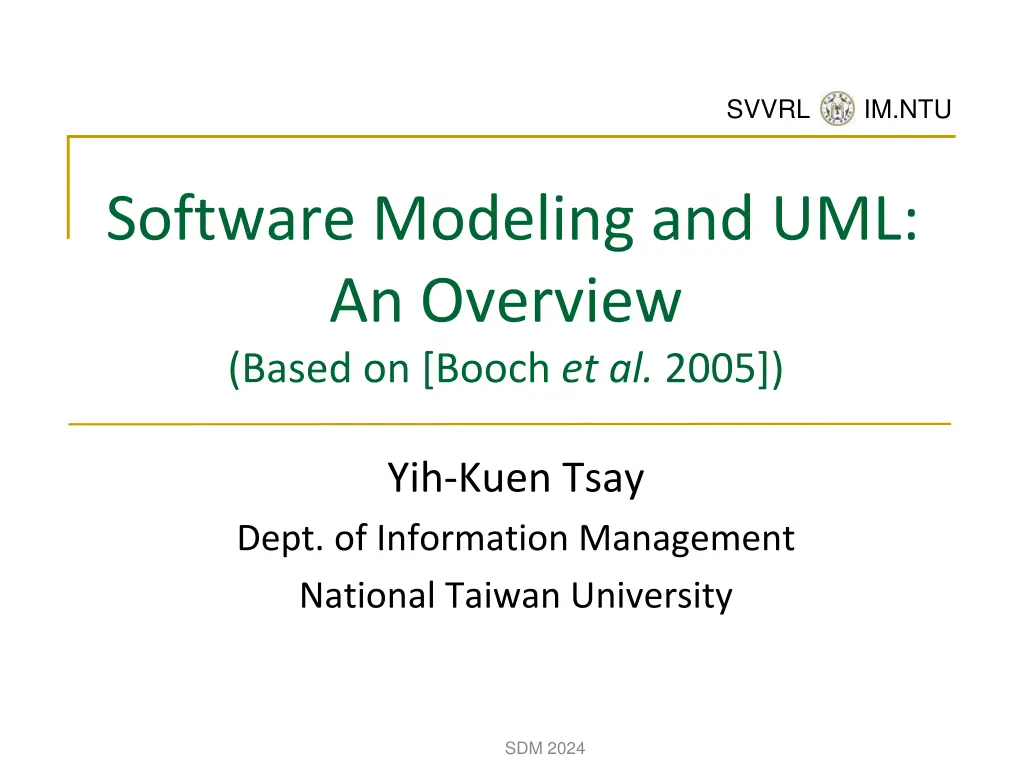 SVVRL IM.NTU

Software Modeling and UML: An Overview
(Based on [Booch et al. 2005])

Yih-Kuen Tsay
Dept. of Information Management
National Taiwan University

SDM 2024